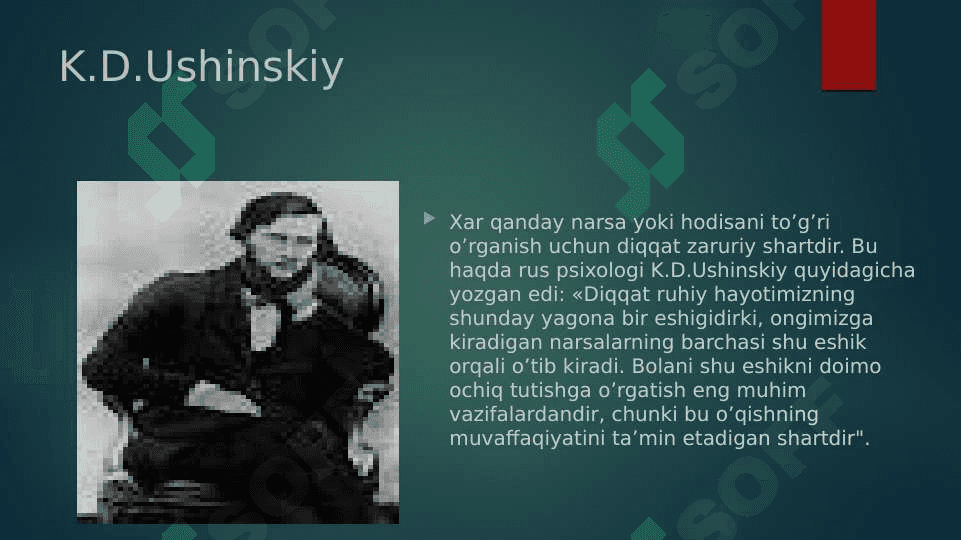 K.D.Ushinskiy

Xar qanday narsa yoki hodisani to’g’ri o’rganish uchun diqqat zaruriy shartdir. Bu haqda rus psixologi K.D.Ushinskiy quyidagicha yozgan edi: «Diqqat ruhiy hayotimizning shunday yagona bir eshigidirki, ongimizga kiradigan narsalarning barchasi shu eshik orqali o’tib kiradi. Bolani shu eshikni doimo ochiq tutishga o’rgatish eng muhim vazifalardandir, chunki bu o’qishning muvaffaqiyatini ta’min etadigan shartdir".